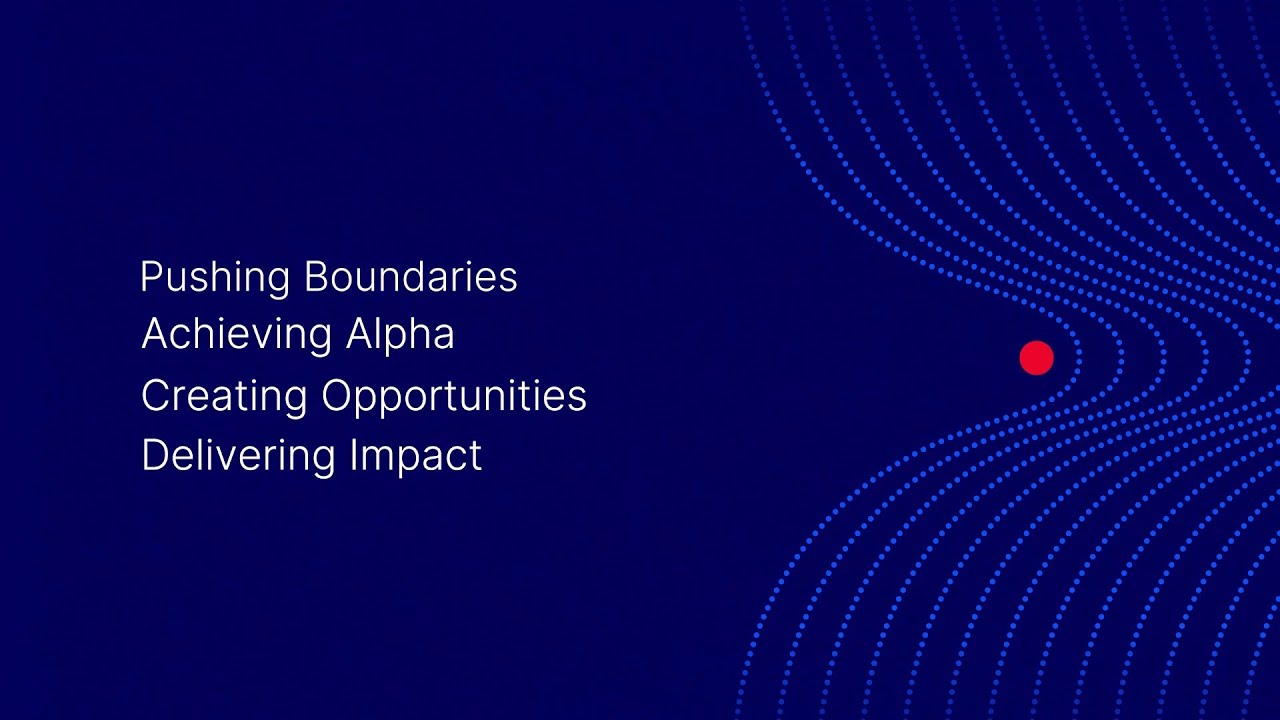 Pushing Boundaries
Achieving Alpha
Creating Opportunities
Delivering Impact